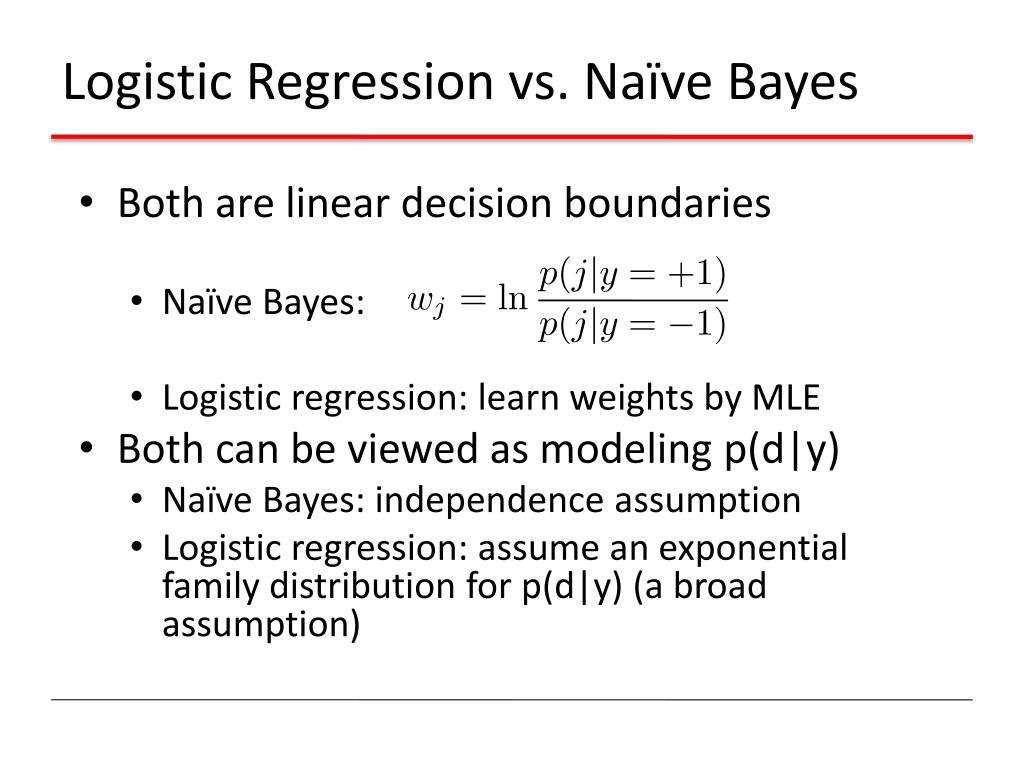 Logistic Regression vs. Naïve Bayes

• Both are linear decision boundaries

• Naïve Bayes: $w_j = \ln \frac{p(j|y=+1)}{p(j|y=-1)}$

• Logistic regression: learn weights by MLE

• Both can be viewed as modeling p(d|y)

• Naïve Bayes: independence assumption

• Logistic regression: assume an exponential family distribution for p(d|y) (a broad assumption)